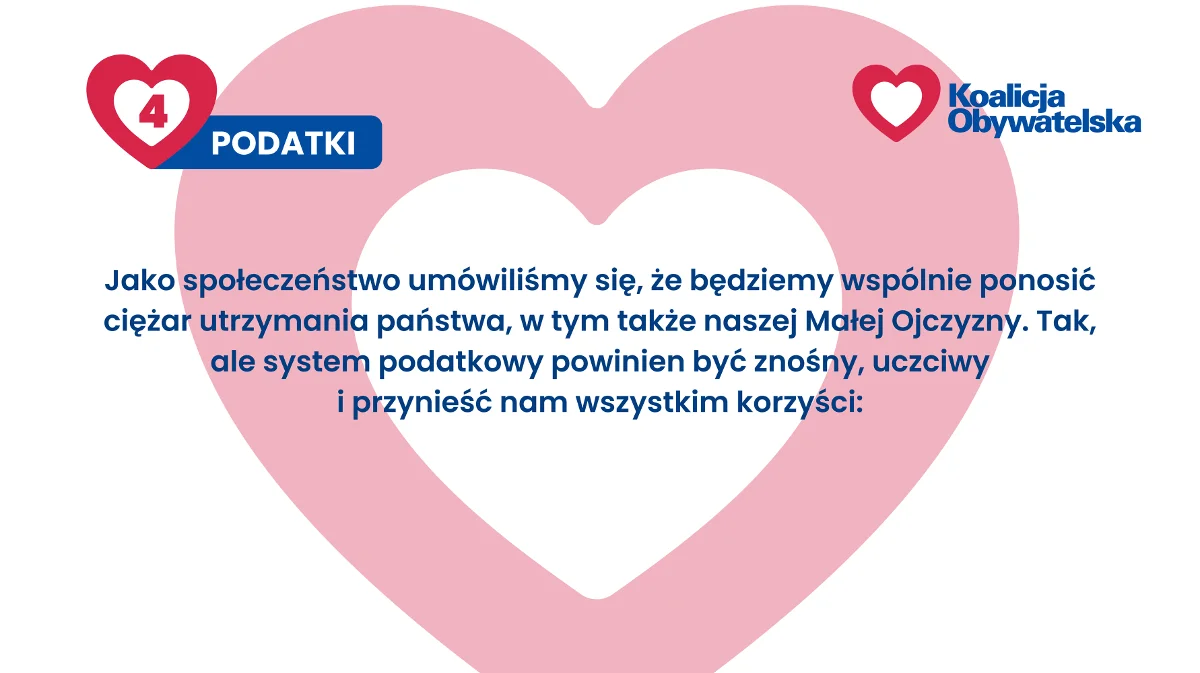 4
PODATKI

Koalicja Obywatelska

Jako społeczeństwo umówiliśmy się, że będziemy wspólnie ponosić ciężar utrzymania państwa, w tym także naszej Małej Ojczyzny. Tak, ale system podatkowy powinien być znośny, uczciwy i przynieść nam wszystkim korzyści: